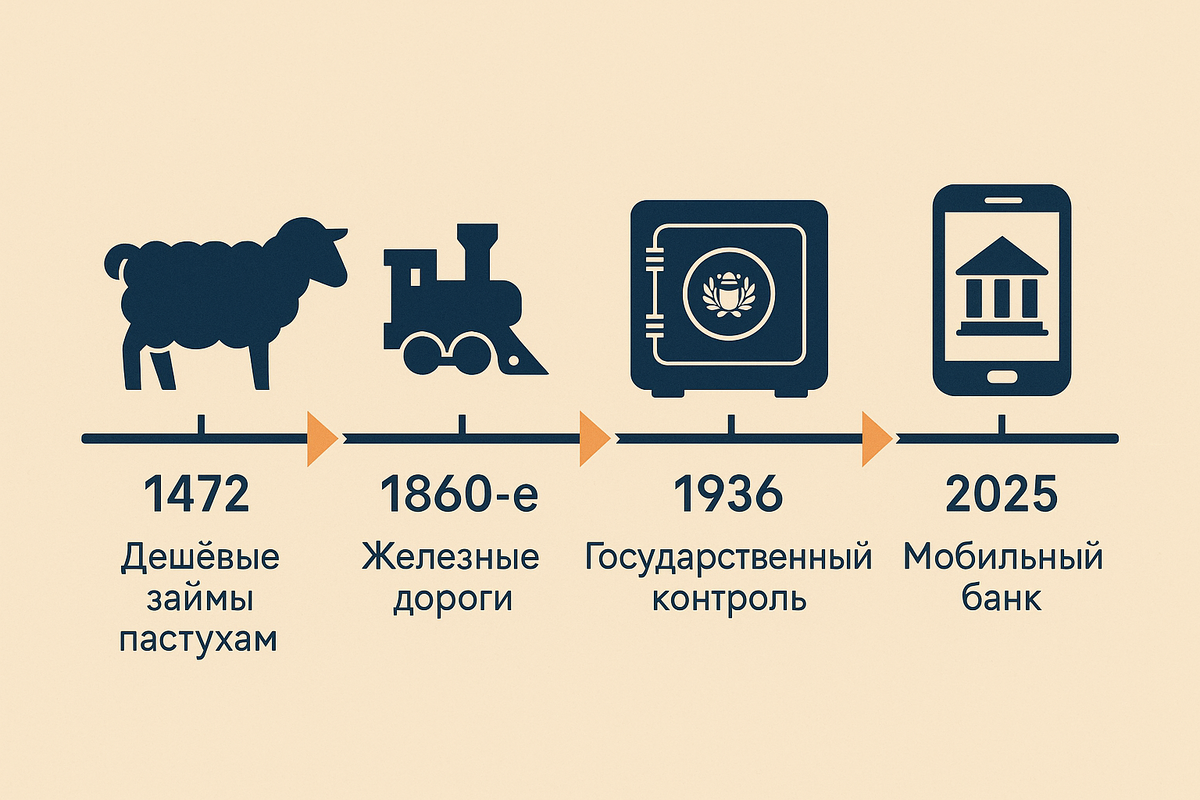 1472
Дешёвые займы пастухам

1860-е
Железные дороги

1936
Государственный контроль

2025
Мобильный банк